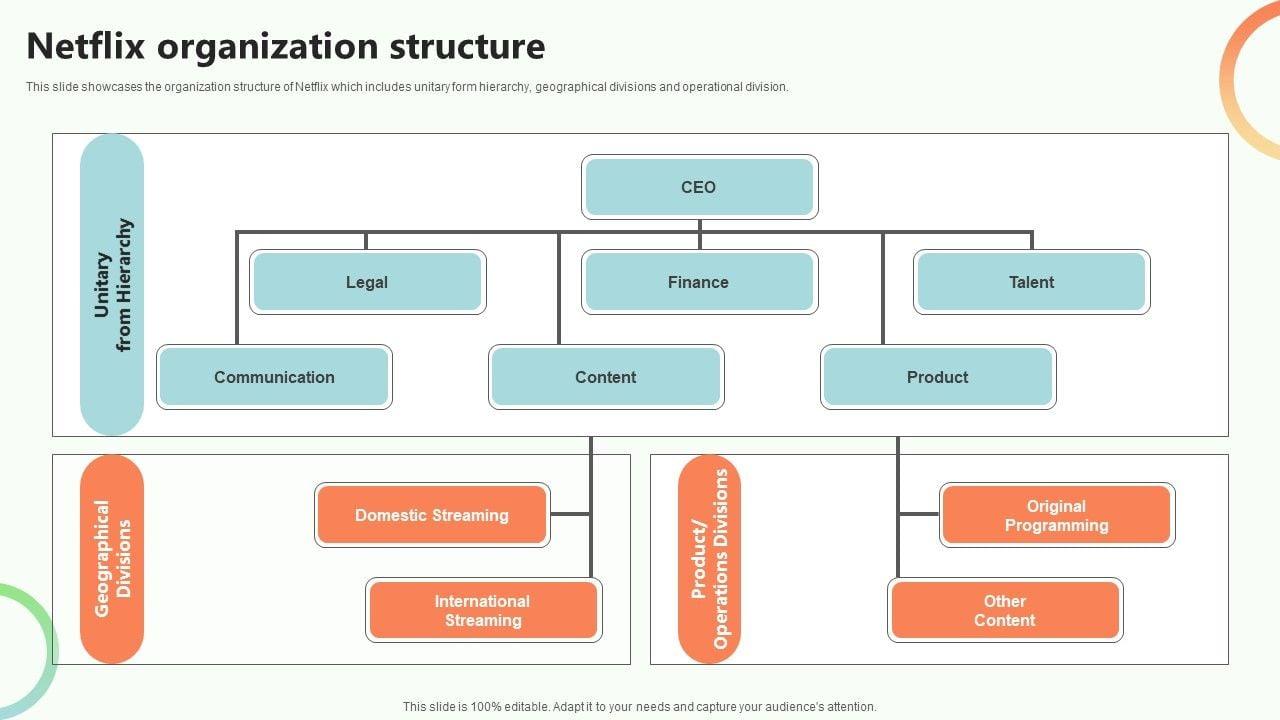 Netflix organization structure

This slide showcases the organization structure of Netflix which includes unitary form hierarchy, geographical divisions and operational division.

Unitary from Hierarchy

CEO

Legal

Finance

Talent

Communication

Content

Product

Geographical Divisions

Domestic Streaming

International Streaming

Product/ Operations Divisions

Original Programming

Other Content

This slide is 100% editable. Adapt it to your needs and capture your audience's attention.